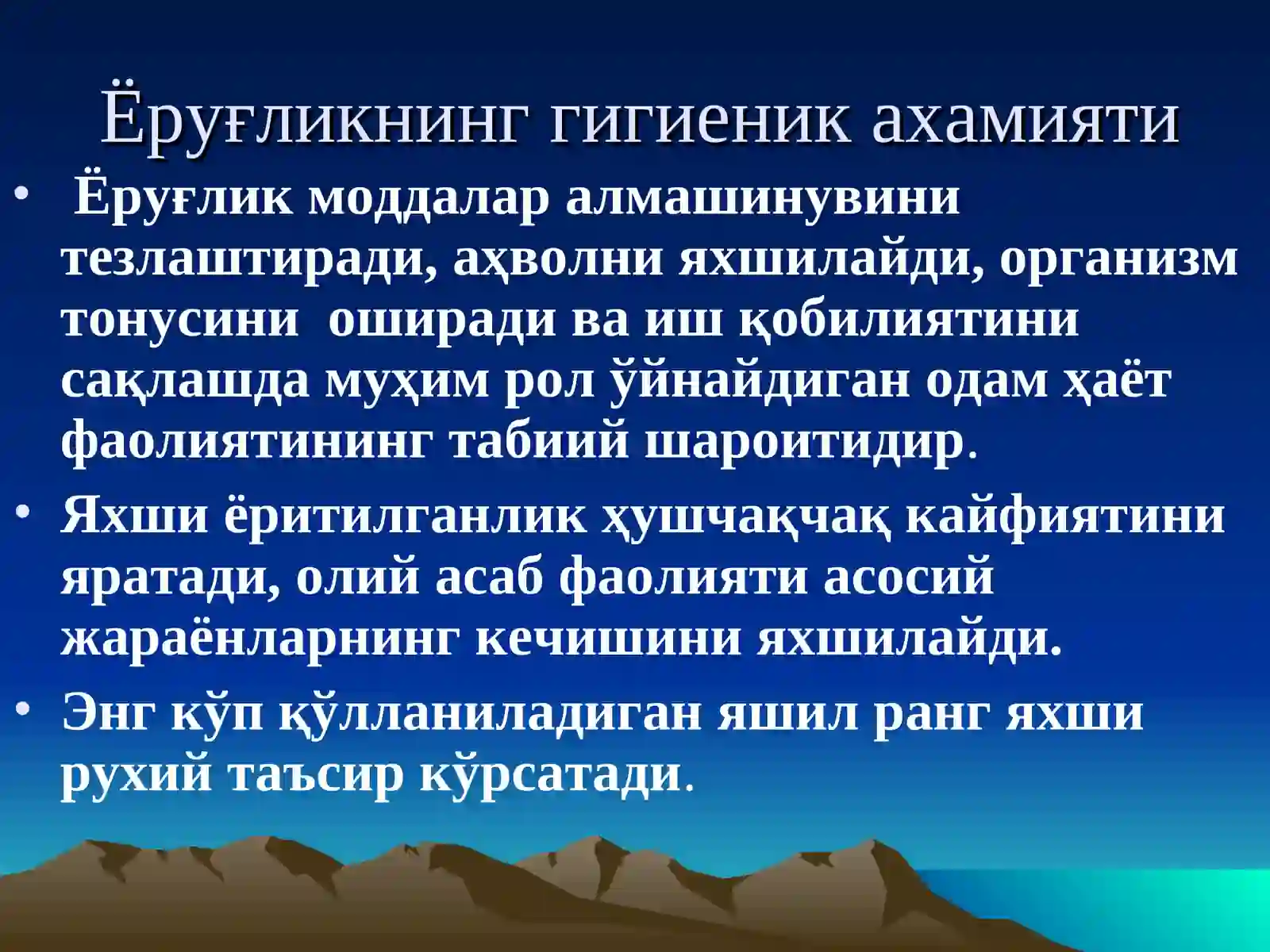 Ёруғликнинг гигиеник ахамияти

• Ёруғлик моддалар алмашинувини тезлаштиради, аҳволни яхшилайди, организм тонусини оширади ва иш қобилиятини сақлашда муҳим рол ўйнайдиган одам ҳаёт фаолиятининг табиий шароитидир.

• Яхши ёритилганлик ҳушчақчақ кайфиятини яратади, олий асаб фаолияти асосий жараёнларнинг кечишини яхшилайди.

• Энг кўп қўлланиладиган яшил ранг яхши рухий таъсир кўрсатади.